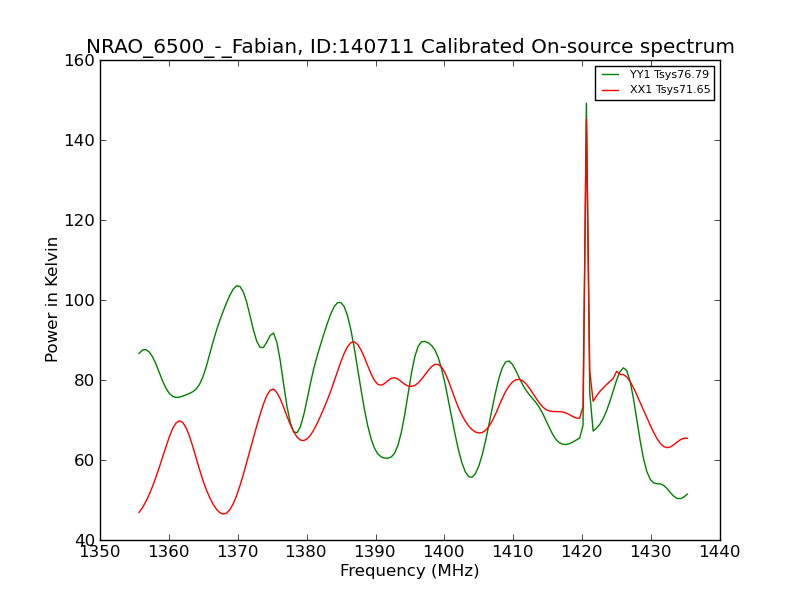 NRAO_6500_-_Fabian, ID:140711 Calibrated On-source spectrum

YY1 Tsys76.79
XX1 Tsys71.65

Power in Kelvin

160
140
120
100
80
60
40

1350 1360 1370 1380 1390 1400 1410 1420 1430 1440

Frequency (MHz)